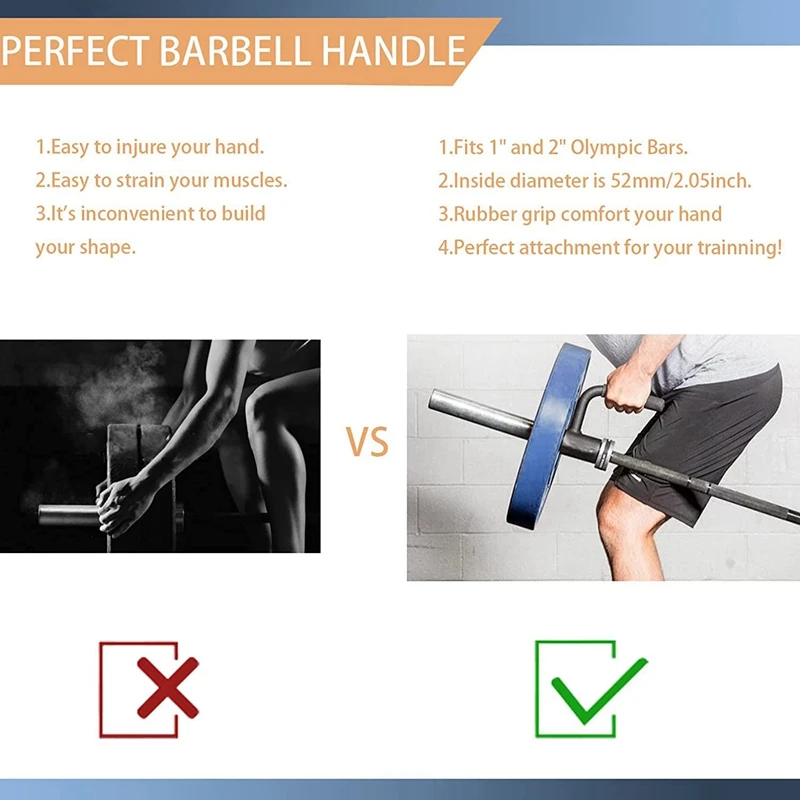 PERFECT BARBELL HANDLE

1.Easy to injure your hand.
2.Easy to strain your muscles.
3.It's inconvenient to build your shape.

1.Fits 1" and 2" Olympic Bars.
2.Inside diameter is 52mm/2.05inch.
3.Rubber grip comfort your hand
4.Perfect attachment for your trainning!

VS